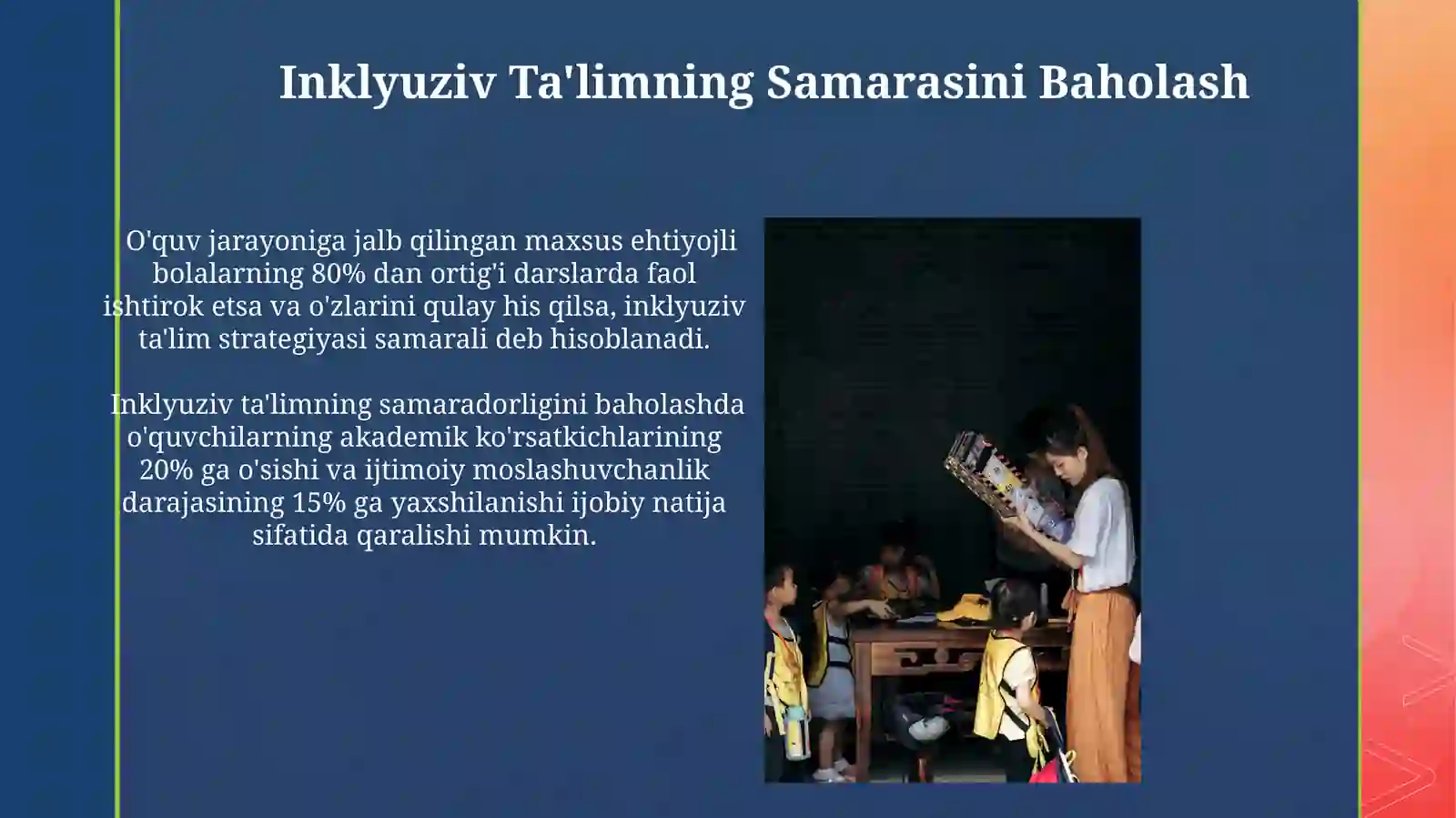 Inklyuziv Ta'limning Samarasini Baholash

O'quv jarayoniga jalb qilingan maxsus ehtiyojli bolalarning 80% dan ortig'i darslarda faol ishtirok etsa va o'zlarini qulay his qilsa, inklyuziv ta'lim strategiyasi samarali deb hisoblanadi.

Inklyuziv ta'limning samaradorligini baholashda o'quvchilarning akademik ko'rsatkichlarining 20% ga o'sishi va ijtimoiy moslashuvchanlik darajasining 15% ga yaxshilanishi ijobiy natija sifatida qaralishi mumkin.